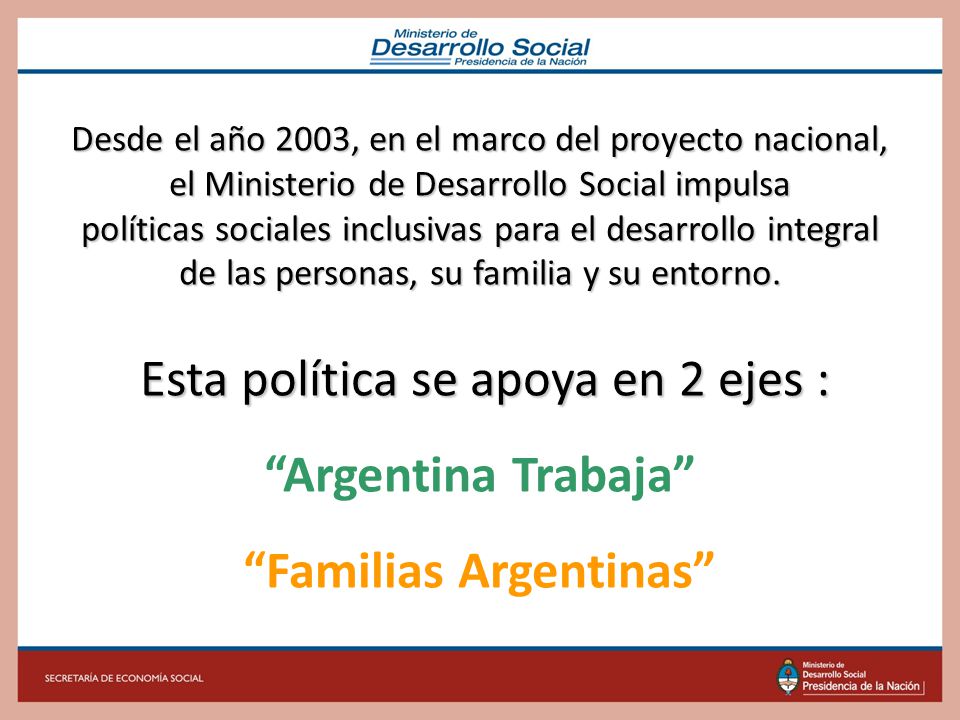 Ministerio de
Desarrollo Social
Presidencia de la Nación

Desde el año 2003, en el marco del proyecto nacional, el Ministerio de Desarrollo Social impulsa políticas sociales inclusivas para el desarrollo integral de las personas, su familia y su entorno.

Esta política se apoya en 2 ejes :

“Argentina Trabaja”

“Familias Argentinas”

SECRETARÍA DE ECONOMÍA SOCIAL

Ministerio de
Desarrollo Social
Presidencia de la Nación